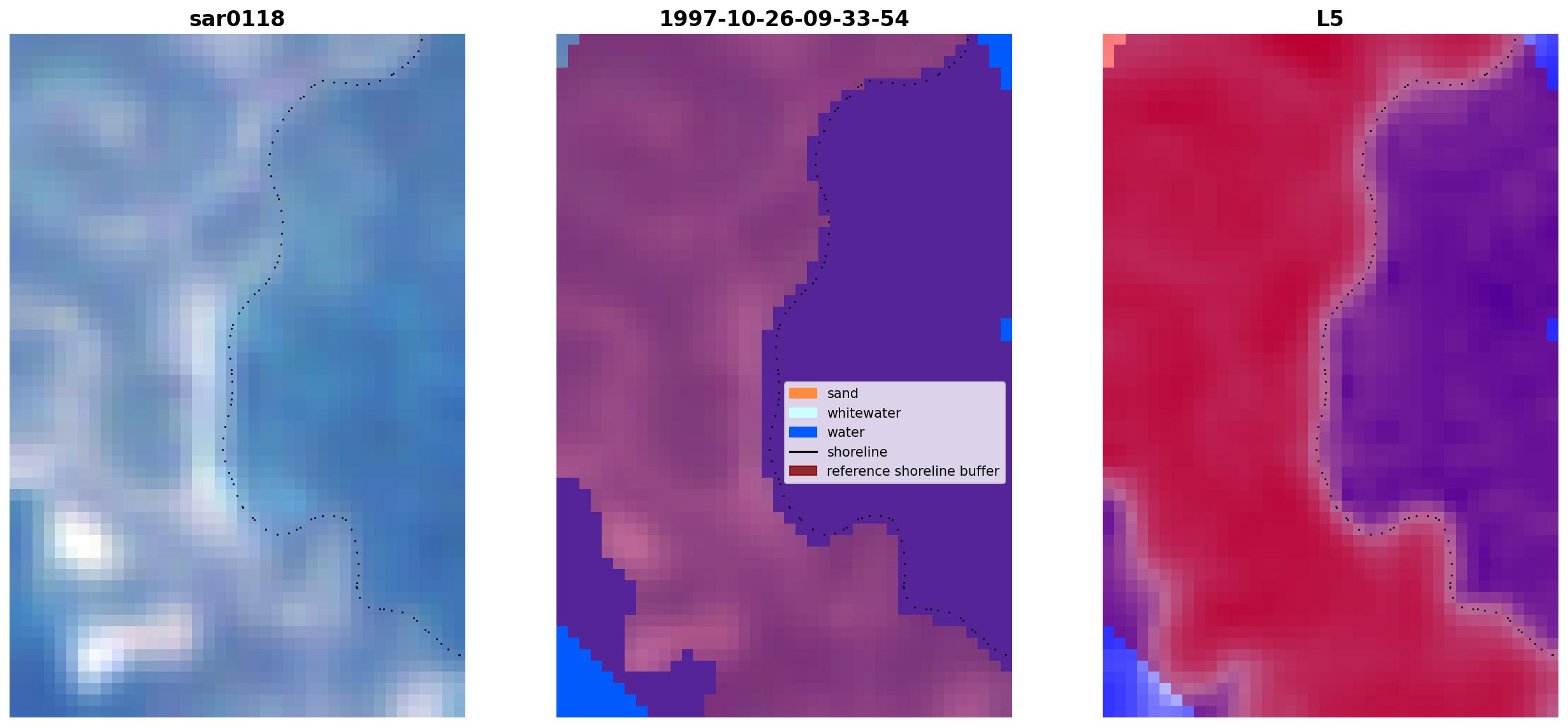 sar0118

1997-10-26-09-33-54

sand
whitewater
water
shoreline
reference shoreline buffer

L5